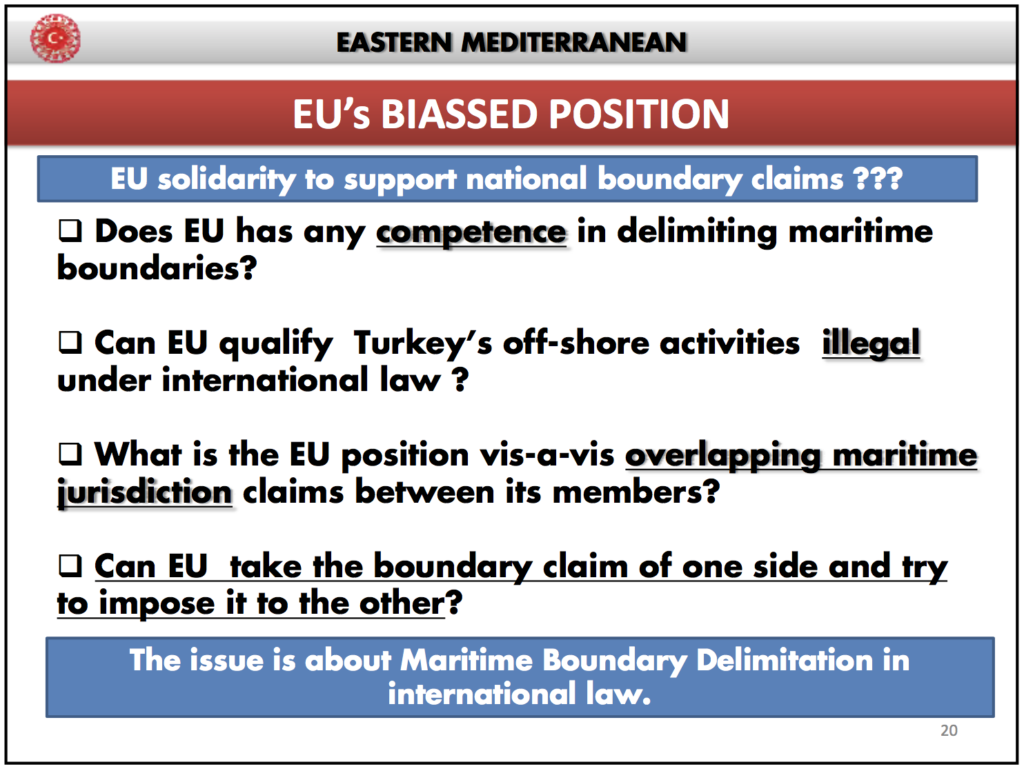 EASTERN MEDITERRANEAN

EU's BIASSED POSITION

EU solidarity to support national boundary claims ???

❑ Does EU has any competence in delimiting maritime boundaries?

❑ Can EU qualify Turkey's off-shore activities illegal under international law ?

❑ What is the EU position vis-a-vis overlapping maritime jurisdiction claims between its members?

❑ Can EU take the boundary claim of one side and try to impose it to the other?

The issue is about Maritime Boundary Delimitation in international law.

20